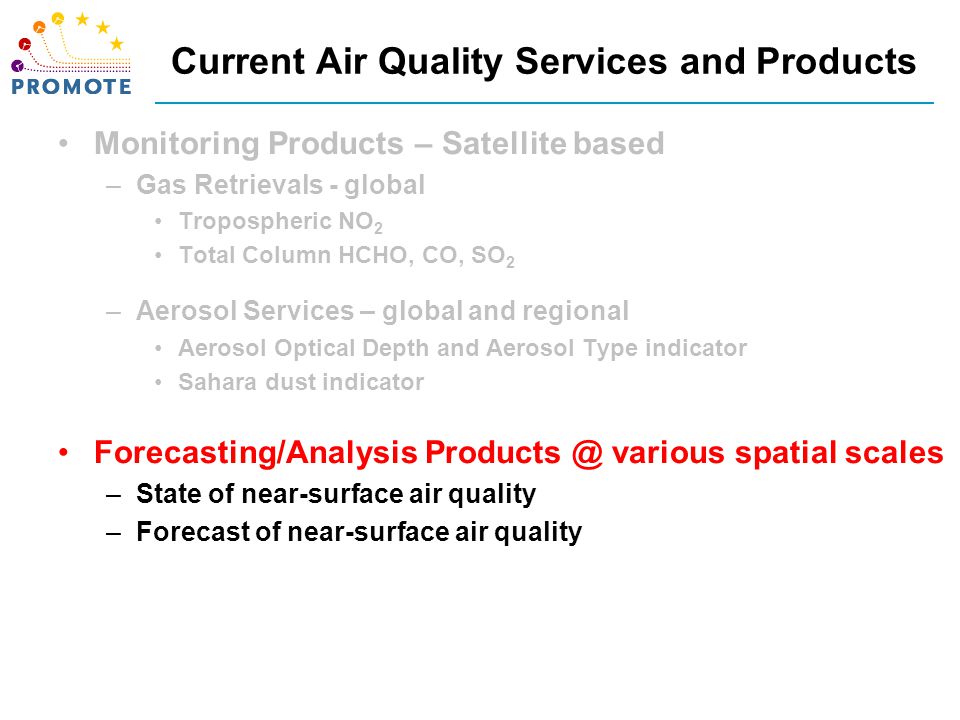 PROMOTE

Current Air Quality Services and Products

• Monitoring Products – Satellite based
 – Gas Retrievals - global
  • Tropospheric $NO_2$
  • Total Column HCHO, CO, $SO_2$
 – Aerosol Services – global and regional
  • Aerosol Optical Depth and Aerosol Type indicator
  • Sahara dust indicator

• Forecasting/Analysis Products @ various spatial scales
 – State of near-surface air quality
 – Forecast of near-surface air quality